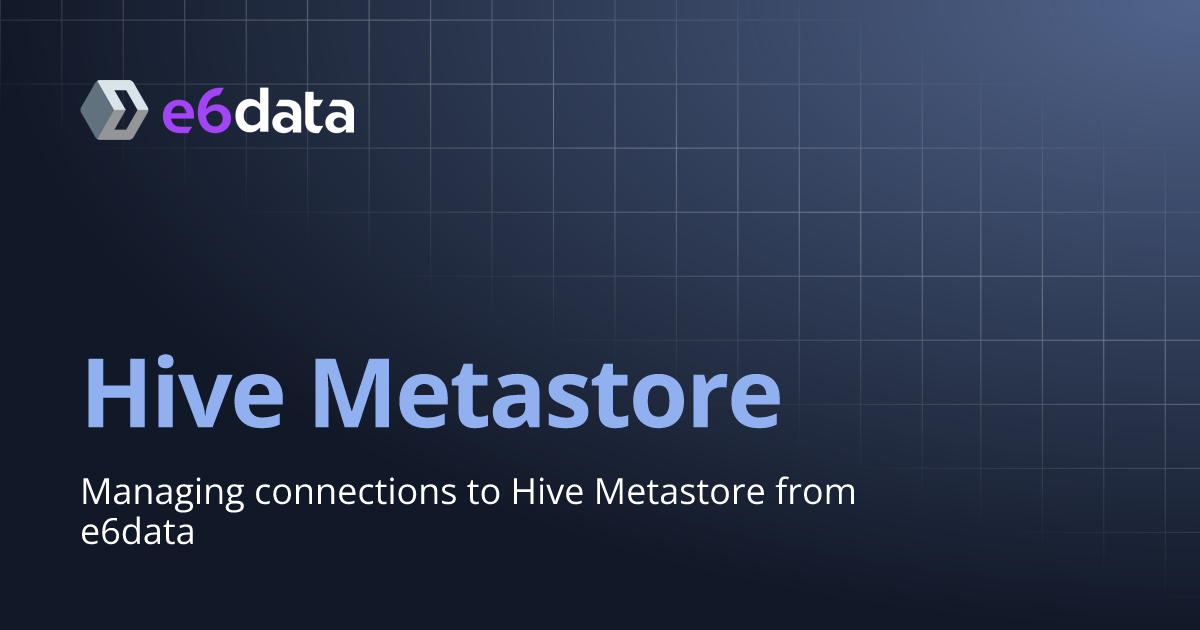 e6data

Hive Metastore

Managing connections to Hive Metastore from e6data